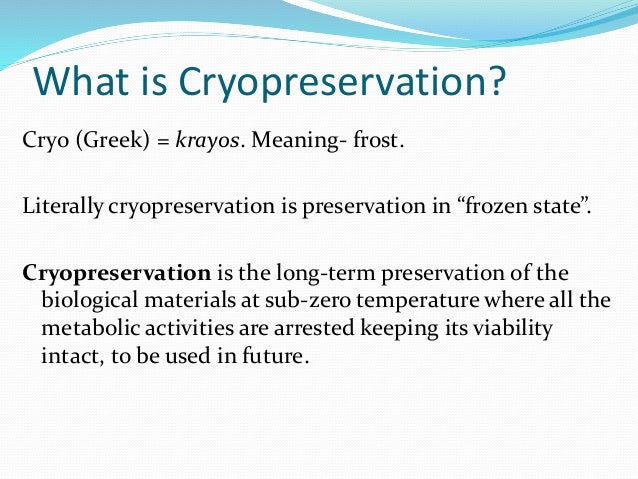 What is Cryopreservation?

Cryo (Greek) = krayos. Meaning- frost.

Literally cryopreservation is preservation in “frozen state”.

Cryopreservation is the long-term preservation of the biological materials at sub-zero temperature where all the metabolic activities are arrested keeping its viability intact, to be used in future.